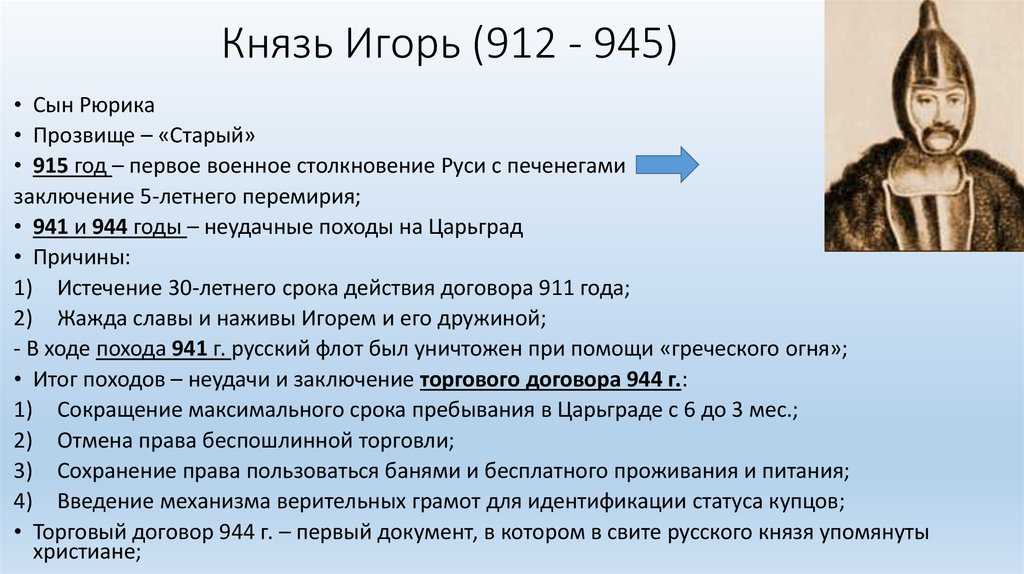 Князь Игорь (912 - 945)

• Сын Рюрика
• Прозвище – «Старый»
• 915 год – первое военное столкновение Руси с печенегами
заключение 5-летнего перемирия;
• 941 и 944 годы – неудачные походы на Царьград
• Причины:
1) Истечение 30-летнего срока действия договора 911 года;
2) Жажда славы и наживы Игорем и его дружиной;
- В ходе похода 941 г. русский флот был уничтожен при помощи «греческого огня»;
• Итог походов – неудачи и заключение торгового договора 944 г.:
1) Сокращение максимального срока пребывания в Царьграде с 6 до 3 мес.;
2) Отмена права беспошлинной торговли;
3) Сохранение права пользоваться банями и бесплатного проживания и питания;
4) Введение механизма верительных грамот для идентификации статуса купцов;
• Торговый договор 944 г. – первый документ, в котором в свите русского князя упомянуты христиане;